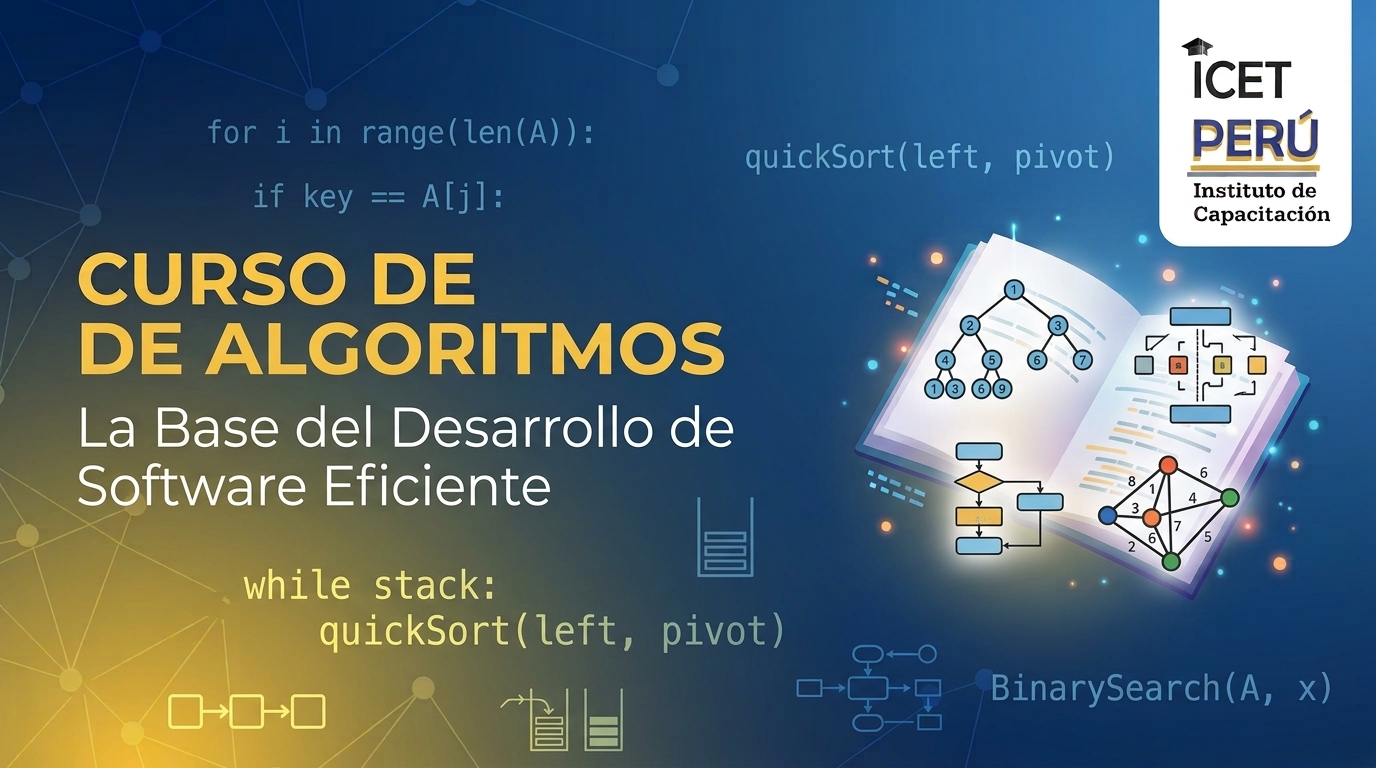 ICET
PERÚ
Instituto de Capacitación

for i in range(len(A)):

if key == A[j]:

quickSort(left, pivot)

CURSO DE
DE ALGORITMOS
La Base del Desarrollo de Software Eficiente

1
2
3
4
5
6
7
1
3
6
9

8
1
6
3
4
7
2
6
5

while stack:
quickSort(left, pivot)

BinarySearch(A, x)